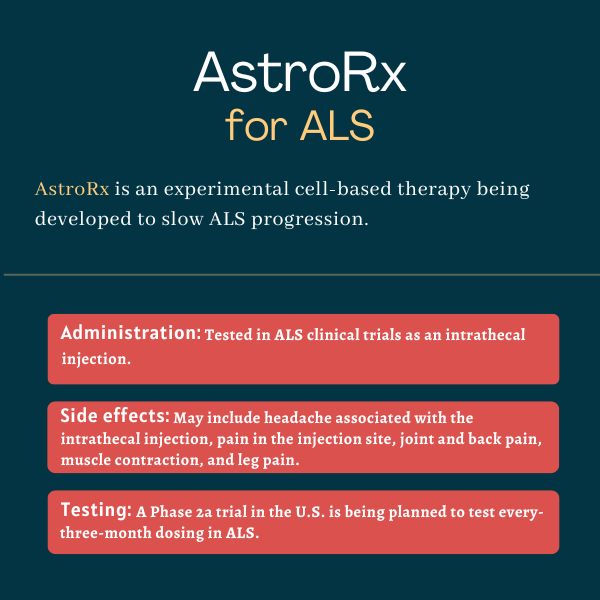 AstroRx
for ALS

AstroRx is an experimental cell-based therapy being developed to slow ALS progression.

Administration: Tested in ALS clinical trials as an intrathecal injection.

Side effects: May include headache associated with the intrathecal injection, pain in the injection site, joint and back pain, muscle contraction, and leg pain.

Testing: A Phase 2a trial in the U.S. is being planned to test every-three-month dosing in ALS.